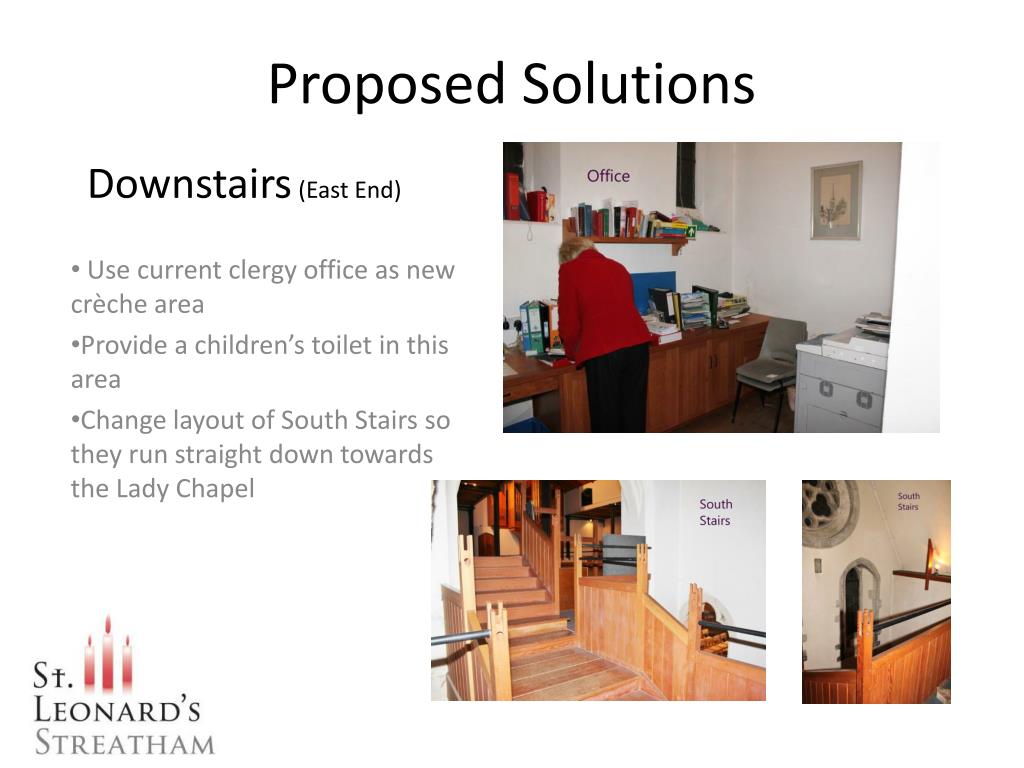 Proposed Solutions

Downstairs (East End)

• Use current clergy office as new crèche area
•Provide a children's toilet in this area
•Change layout of South Stairs so they run straight down towards the Lady Chapel

Office

South Stairs

South Stairs

St. Leonard's Streatham